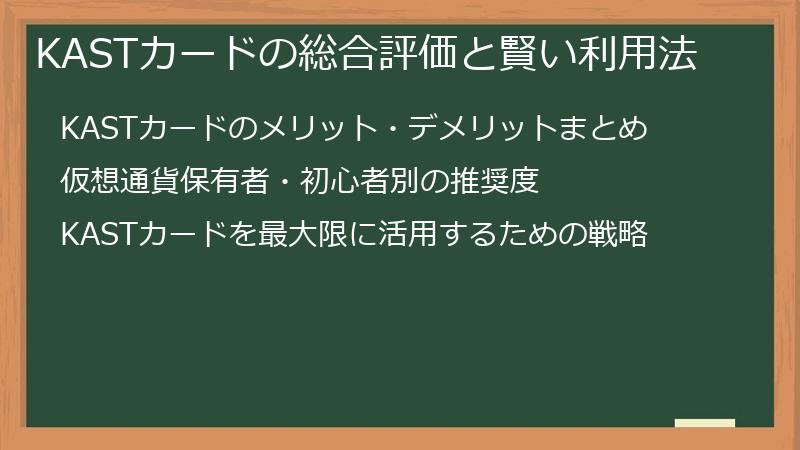 KASTカードの総合評価と賢い利用法

KASTカードのメリット・デメリットまとめ

仮想通貨保有者・初心者別の推奨度

KASTカードを最大限に活用するための戦略